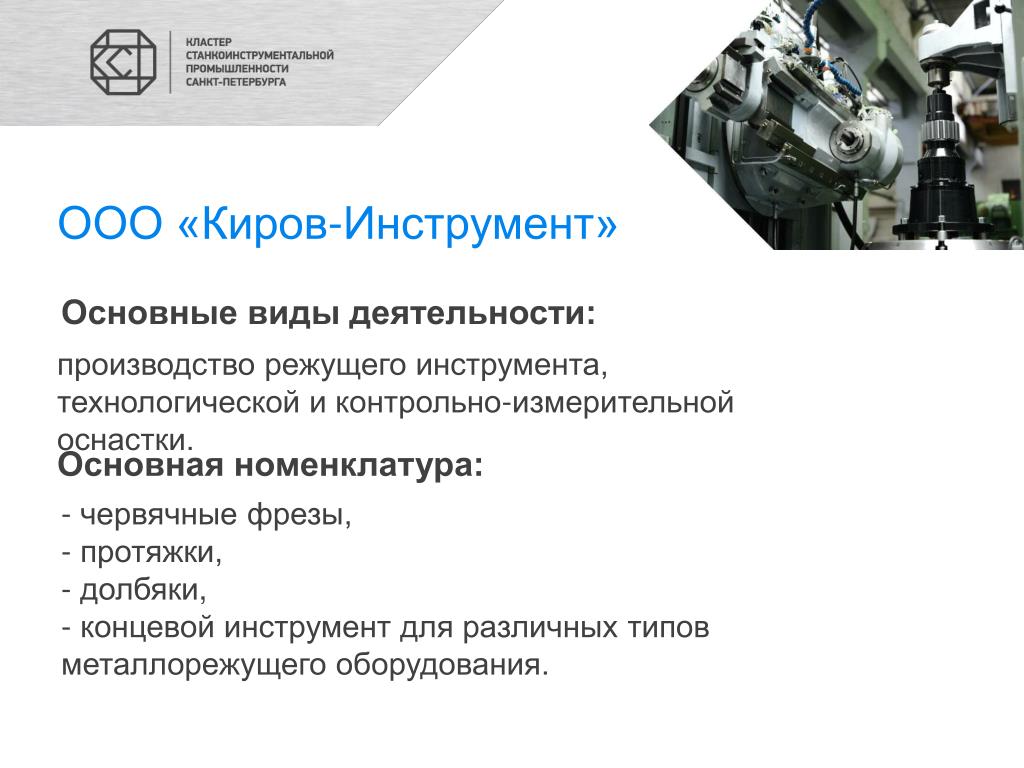 КЛАСТЕР
СТАНКОИНСТРУМЕНТАЛЬНОЙ
ПРОМЫШЛЕННОСТИ
САНКТ-ПЕТЕРБУРГА

ООО «Киров-Инструмент»

Основные виды деятельности:

производство режущего инструмента, технологической и контрольно-измерительной оснастки.

Основная номенклатура:

- червячные фрезы,
- протяжки,
- долбяки,
- концевой инструмент для различных типов металлорежущего оборудования.